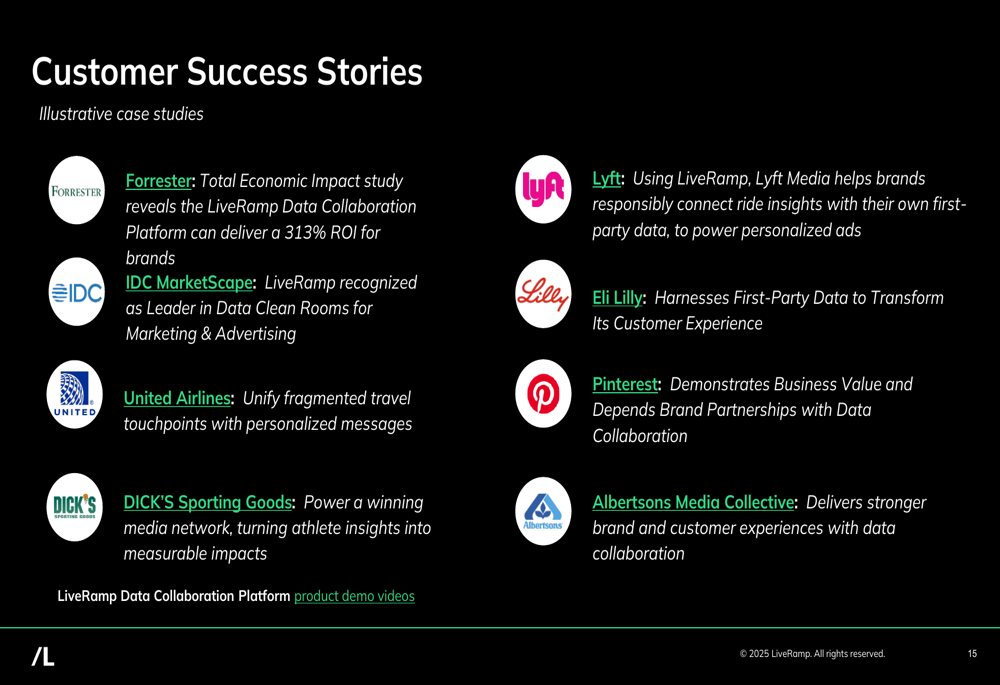 Customer Success Stories

Illustrative case studies

FORRESTER

Forrester: Total Economic Impact study reveals the LiveRamp Data Collaboration Platform can deliver a 313% ROI for brands

IDC

IDC MarketScape: LiveRamp recognized as Leader in Data Clean Rooms for Marketing & Advertising

UNITED

United Airlines: Unify fragmented travel touchpoints with personalized messages

DICK'S SPORTING GOODS

DICK'S Sporting Goods: Power a winning media network, turning athlete insights into measurable impacts

LiveRamp Data Collaboration Platform product demo videos

lyft

Lyft: Using LiveRamp, Lyft Media helps brands responsibly connect ride insights with their own first-party data, to power personalized ads

Lilly

Eli Lilly: Harnesses First-Party Data to Transform Its Customer Experience

Pinterest: Demonstrates Business Value and Depends Brand Partnerships with Data Collaboration

Albertsons

Albertsons Media Collective: Delivers stronger brand and customer experiences with data collaboration

/L

© 2025 LiveRamp. All rights reserved.

15